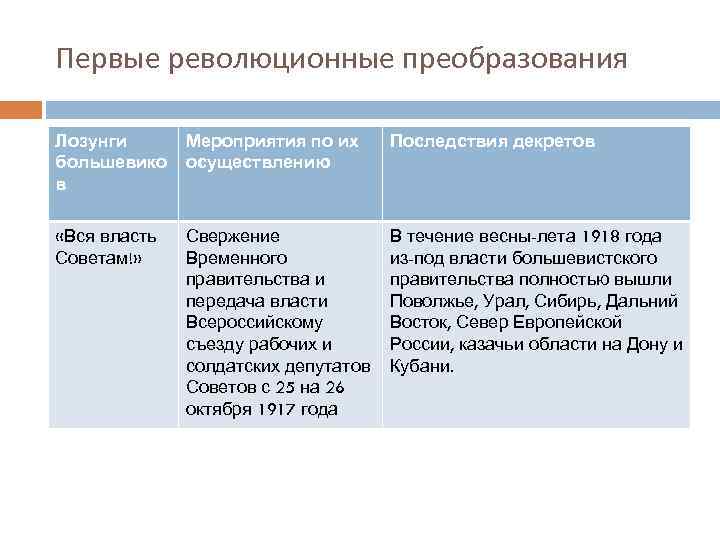 Первые революционные преобразования

| Лозунги большевиков | Мероприятия по их осуществлению | Последствия декретов |
|---|---|---|
| «Вся власть Советам!» | Свержение Временного правительства и передача власти Всероссийскому съезду рабочих и солдатских депутатов Советов с 25 на 26 октября 1917 года | В течение весны-лета 1918 года из-под власти большевистского правительства полностью вышли Поволжье, Урал, Сибирь, Дальний Восток, Север Европейской России, казачьи области на Дону и Кубани. |